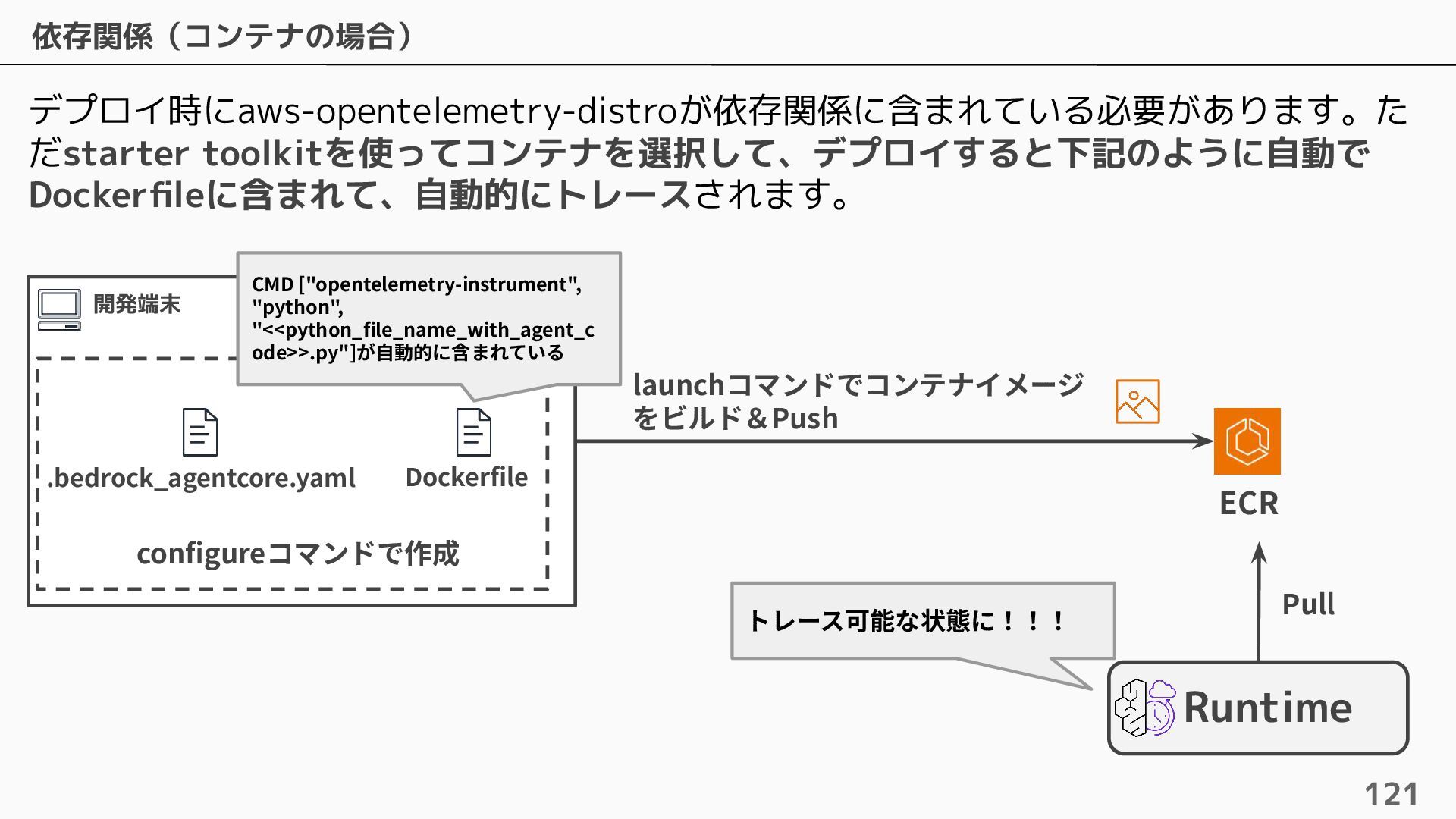 依存関係（コンテナの場合）

デプロイ時にaws-opentelemetry-distroが依存関係に含まれている必要があります。ただstarter toolkitを使ってコンテナを選択して、デプロイすると下記のように自動でDockerfileに含まれて、自動的にトレースされます。

開発端末

CMD ["opentelemetry-instrument", "python", "<<python_file_name_with_agent_code>>.py"]が自動的に含まれている

.bedrock_agentcore.yaml

Dockerfile

configureコマンドで作成

launchコマンドでコンテナイメージをビルド＆Push

ECR

Pull

トレース可能な状態に！！！

Runtime

121